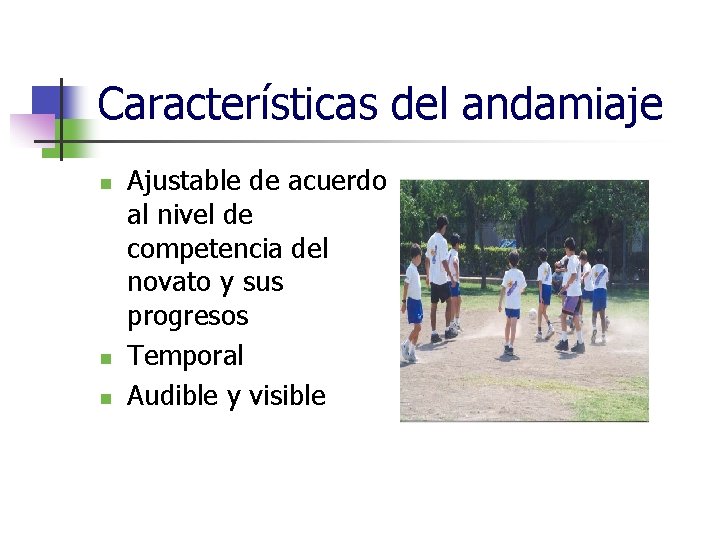 Características del andamiaje

- Ajustable de acuerdo al nivel de competencia del novato y sus progresos
- Temporal
- Audible y visible